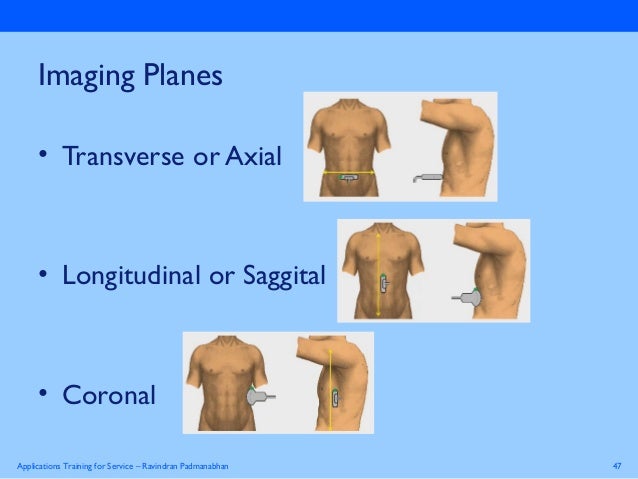 Imaging Planes

• Transverse or Axial

• Longitudinal or Saggital

• Coronal

Applications Training for Service – Ravindran Padmanabhan

47